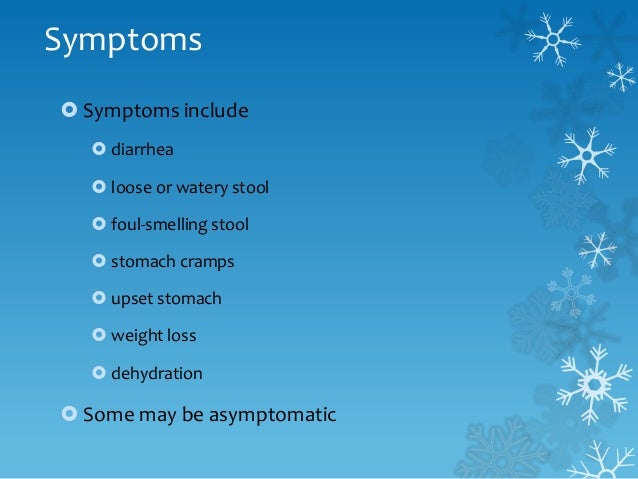 Symptoms

Symptoms include

diarrhea

loose or watery stool

foul-smelling stool

stomach cramps

upset stomach

weight loss

dehydration

Some may be asymptomatic